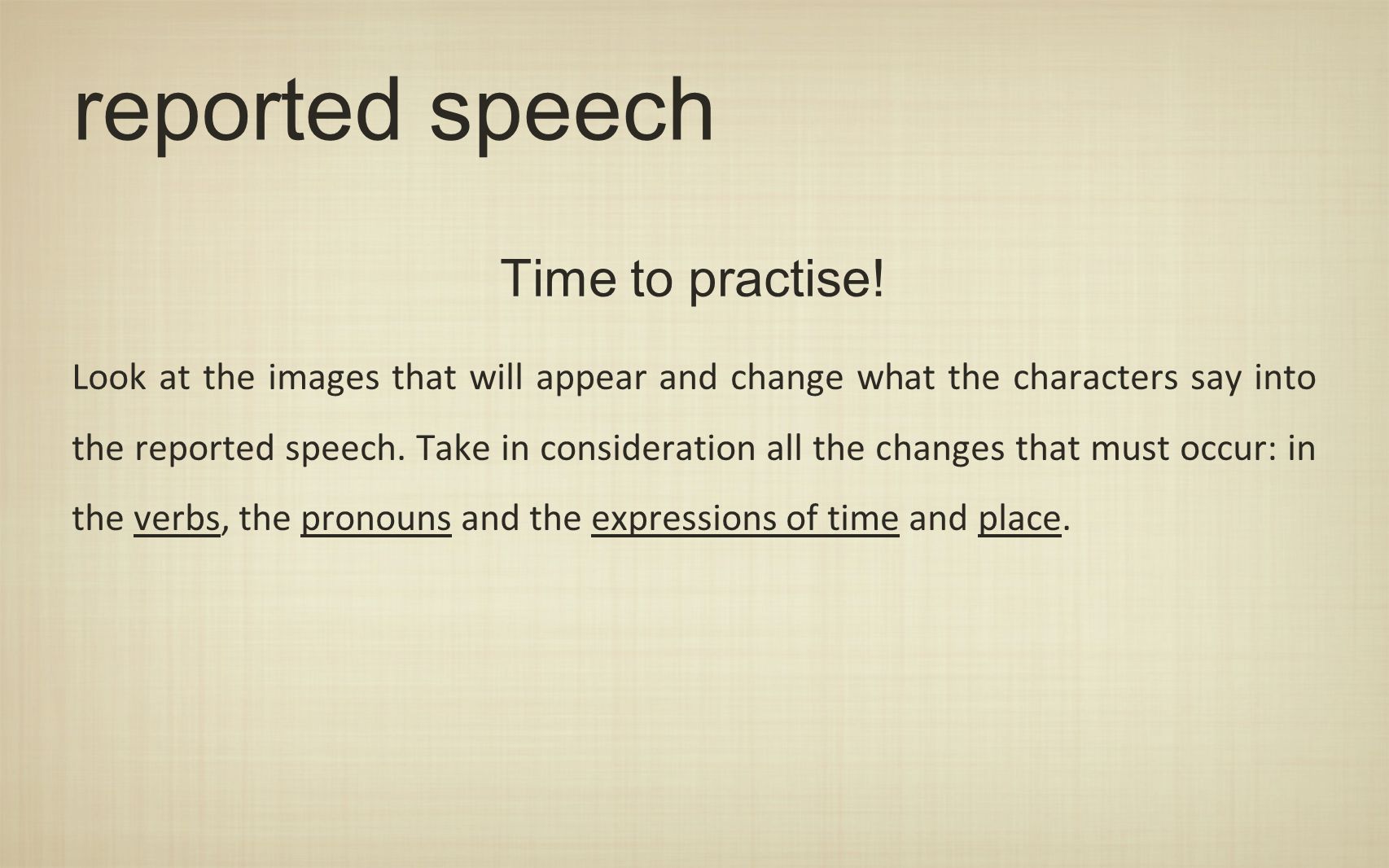 reported speech

Time to practise!

Look at the images that will appear and change what the characters say into the reported speech. Take in consideration all the changes that must occur: in the verbs, the pronouns and the expressions of time and place.